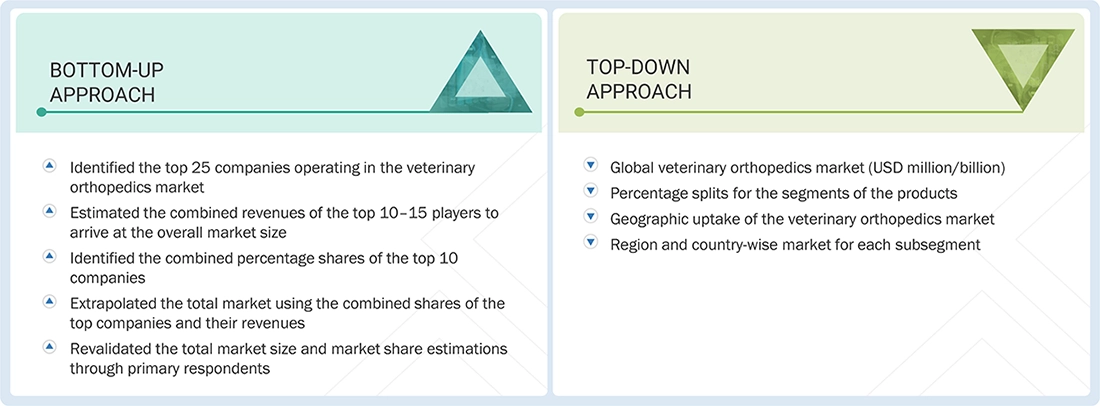 BOTTOM-UP APPROACH

Identified the top 25 companies operating in the veterinary orthopedics market

Estimated the combined revenues of the top 10–15 players to arrive at the overall market size

Identified the combined percentage shares of the top 10 companies

Extrapolated the total market using the combined shares of the top companies and their revenues

Revalidated the total market size and market share estimations through primary respondents

TOP-DOWN APPROACH

Global veterinary orthopedics market (USD million/billion)

Percentage splits for the segments of the products

Geographic uptake of the veterinary orthopedics market

Region and country-wise market for each subsegment